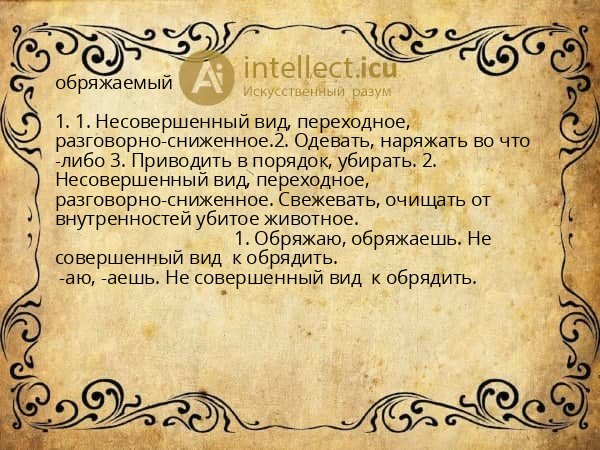 обряжаемый

Ai intellect.icu
Искусственный разум

1. 1. Несовершенный вид, переходное, разговорно-сниженное.2. Одевать, наряжать во что -либо 3. Приводить в порядок, убирать. 2. Несовершенный вид, переходное, разговорно-сниженное. Свежевать, очищать от внутренностей убитое животное.
1. Обряжаю, обряжаешь. Не совершенный вид к обрядить.
-аю, -аешь. Не совершенный вид к обрядить.